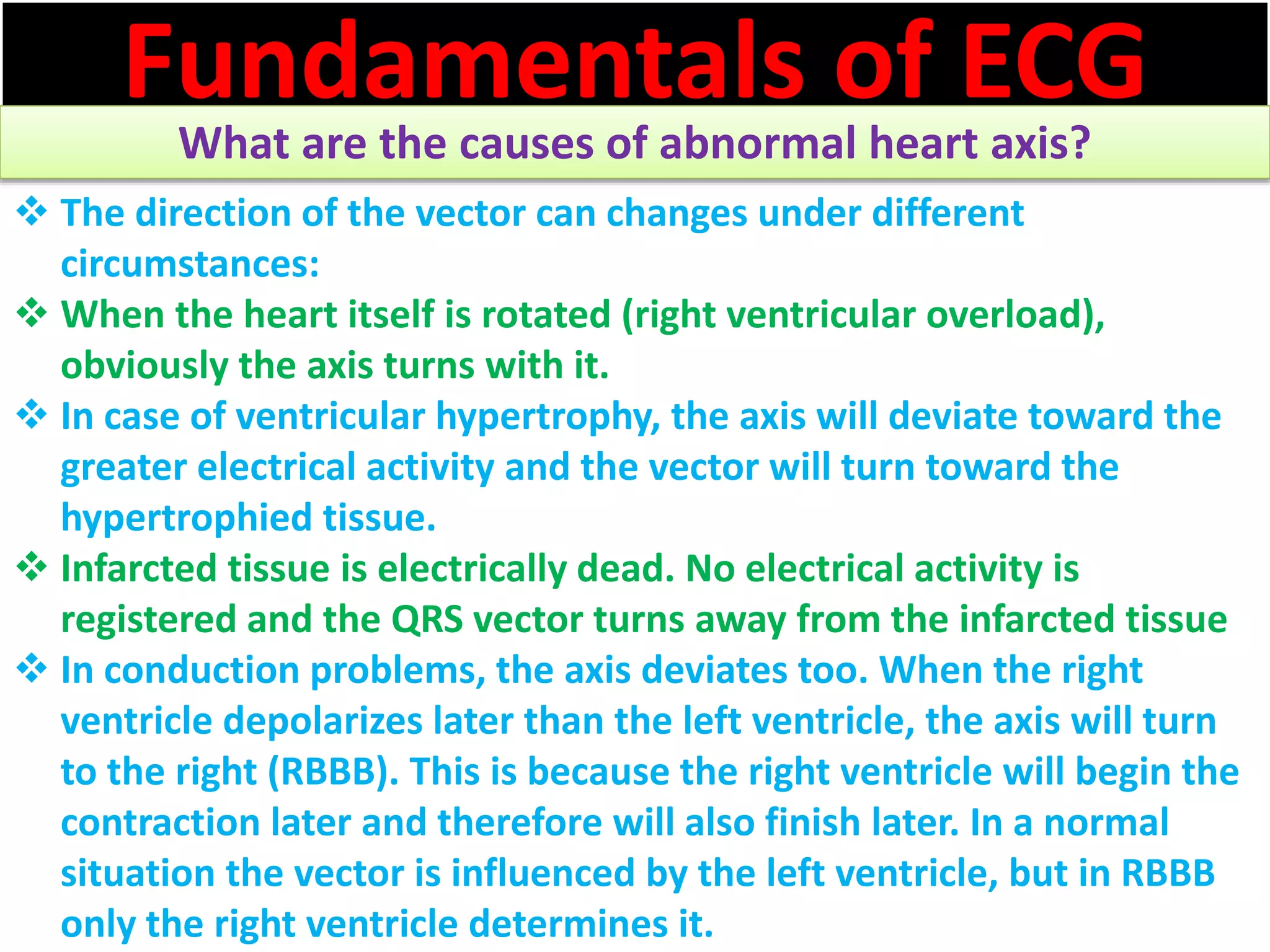 Fundamentals of ECG

What are the causes of abnormal heart axis?

❖ The direction of the vector can changes under different circumstances:
❖ When the heart itself is rotated (right ventricular overload), obviously the axis turns with it.
❖ In case of ventricular hypertrophy, the axis will deviate toward the greater electrical activity and the vector will turn toward the hypertrophied tissue.
❖ Infarcted tissue is electrically dead. No electrical activity is registered and the QRS vector turns away from the infarcted tissue
❖ In conduction problems, the axis deviates too. When the right ventricle depolarizes later than the left ventricle, the axis will turn to the right (RBBB). This is because the right ventricle will begin the contraction later and therefore will also finish later. In a normal situation the vector is influenced by the left ventricle, but in RBBB only the right ventricle determines it.